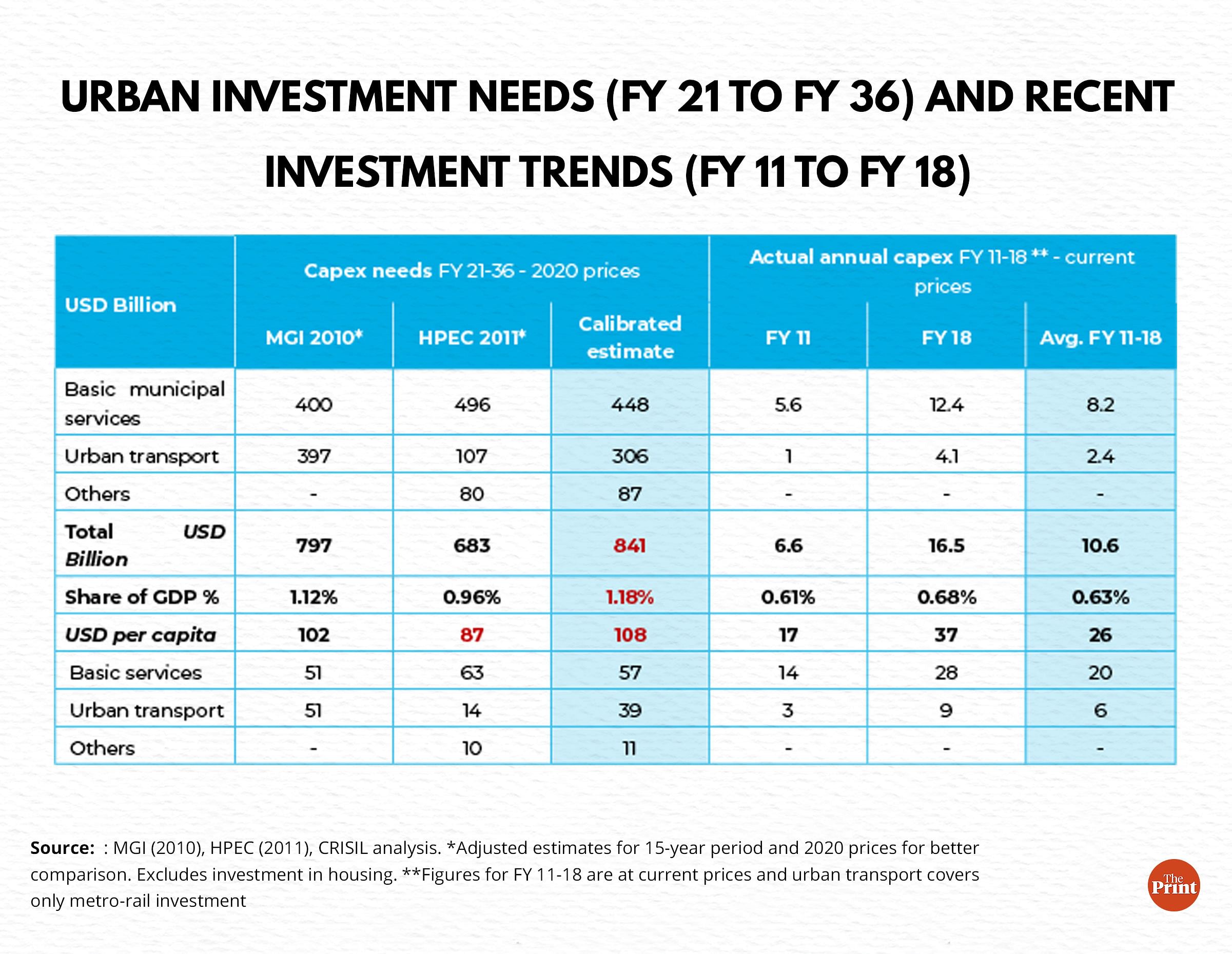 URBAN INVESTMENT NEEDS (FY 21 TO FY 36) AND RECENT INVESTMENT TRENDS (FY 11 TO FY 18)

| USD Billion | Capex needs FY 21-36 - 2020 prices | | | Actual annual capex FY 11-18 ** - current prices | | |
|---|---|---|---|---|---|---|
| | MGI 2010* | HPEC 2011* | Calibrated estimate | FY 11 | FY 18 | Avg. FY 11-18 |
| Basic municipal services | 400 | 496 | 448 | 5.6 | 12.4 | 8.2 |
| Urban transport | 397 | 107 | 306 | 1 | 4.1 | 2.4 |
| Others | - | 80 | 87 | - | - | - |
| Total USD Billion | 797 | 683 | 841 | 6.6 | 16.5 | 10.6 |
| Share of GDP % | 1.12% | 0.96% | 1.18% | 0.61% | 0.68% | 0.63% |
| USD per capita | 102 | 87 | 108 | 17 | 37 | 26 |
| Basic services | 51 | 63 | 57 | 14 | 28 | 20 |
| Urban transport | 51 | 14 | 39 | 3 | 9 | 6 |
| Others | - | 10 | 11 | - | - | - |

Source: : MGI (2010), HPEC (2011), CRISIL analysis. *Adjusted estimates for 15-year period and 2020 prices for better comparison. Excludes investment in housing. **Figures for FY 11-18 are at current prices and urban transport covers only metro-rail investment

The Print